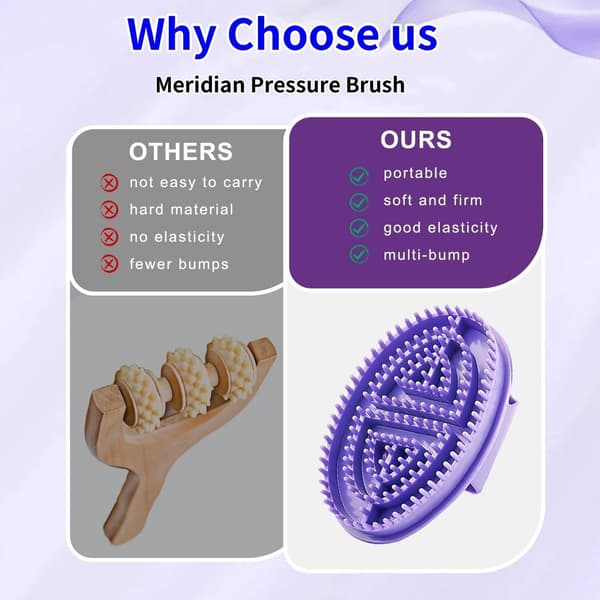 Why Choose us

Meridian Pressure Brush

OTHERS

not easy to carry
hard material
no elasticity
fewer bumps

OURS

portable
soft and firm
good elasticity
multi-bump